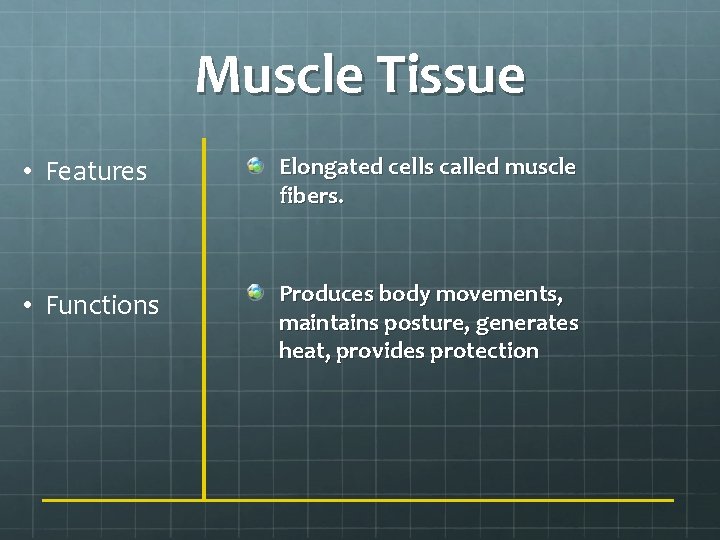 Muscle Tissue

• Features

• Functions

Elongated cells called muscle fibers.

Produces body movements, maintains posture, generates heat, provides protection